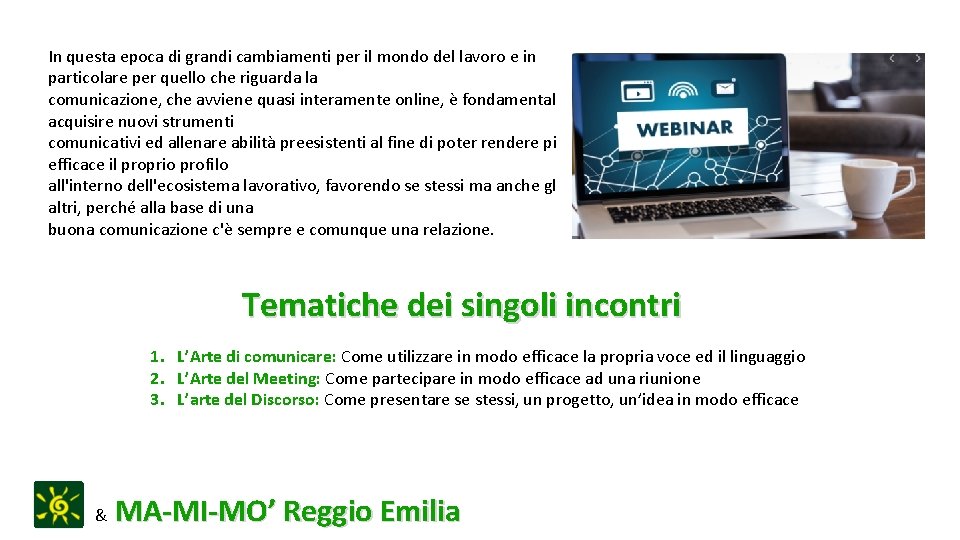 In questa epoca di grandi cambiamenti per il mondo del lavoro e in particolare per quello che riguarda la comunicazione, che avviene quasi interamente online, è fondamental acquisire nuovi strumenti comunicativi ed allenare abilità preesistenti al fine di poter rendere pi efficace il proprio profilo all'interno dell'ecosistema lavorativo, favorendo se stessi ma anche gl altri, perché alla base di una buona comunicazione c'è sempre e comunque una relazione.

WEBINAR

Tematiche dei singoli incontri

1. L'Arte di comunicare: Come utilizzare in modo efficace la propria voce ed il linguaggio
2. L'Arte del Meeting: Come partecipare in modo efficace ad una riunione
3. L'arte del Discorso: Come presentare se stessi, un progetto, un'idea in modo efficace

& MA-MI-MO' Reggio Emilia